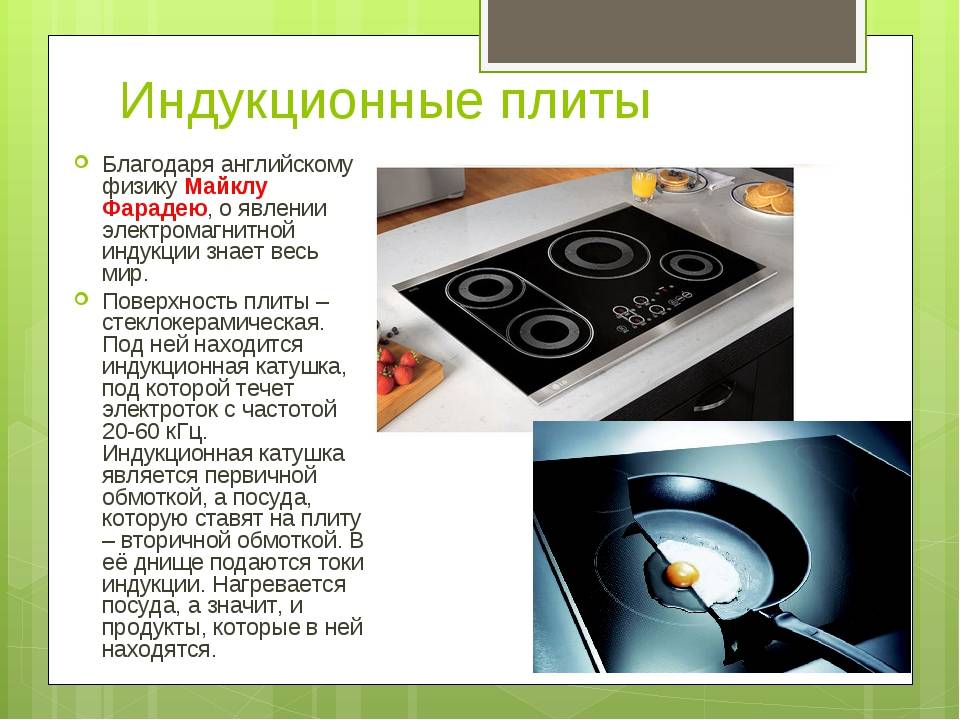 Индукционные плиты

Благодаря английскому физику Майклу Фарадею, о явлении электромагнитной индукции знает весь мир.

Поверхность плиты – стеклокерамическая. Под ней находится индукционная катушка, под которой течет электроток с частотой 20-60 кГц. Индукционная катушка является первичной обмоткой, а посуда, которую ставят на плиту – вторичной обмоткой. В её днище подаются токи индукции. Нагревается посуда, а значит, и продукты, которые в ней находятся.